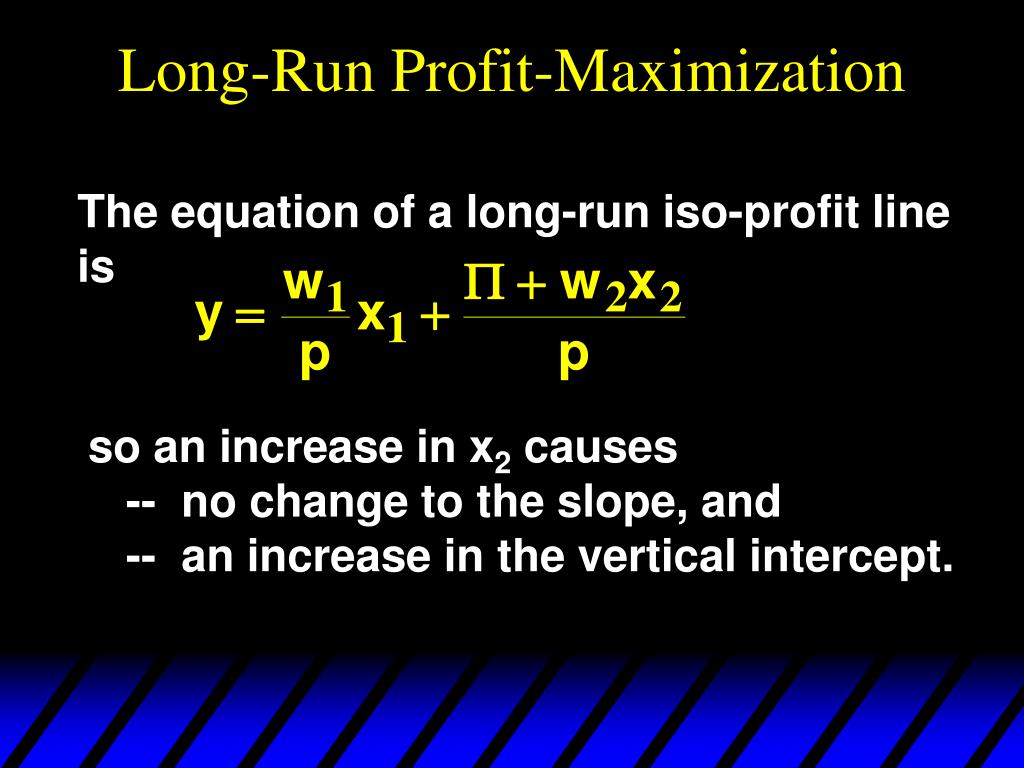 Long-Run Profit-Maximization

The equation of a long-run iso-profit line is

$y = \frac{w_1}{p} x_1 + \frac{\Pi + w_2 x_2}{p}$

so an increase in $x_2$ causes
-- no change to the slope, and
-- an increase in the vertical intercept.